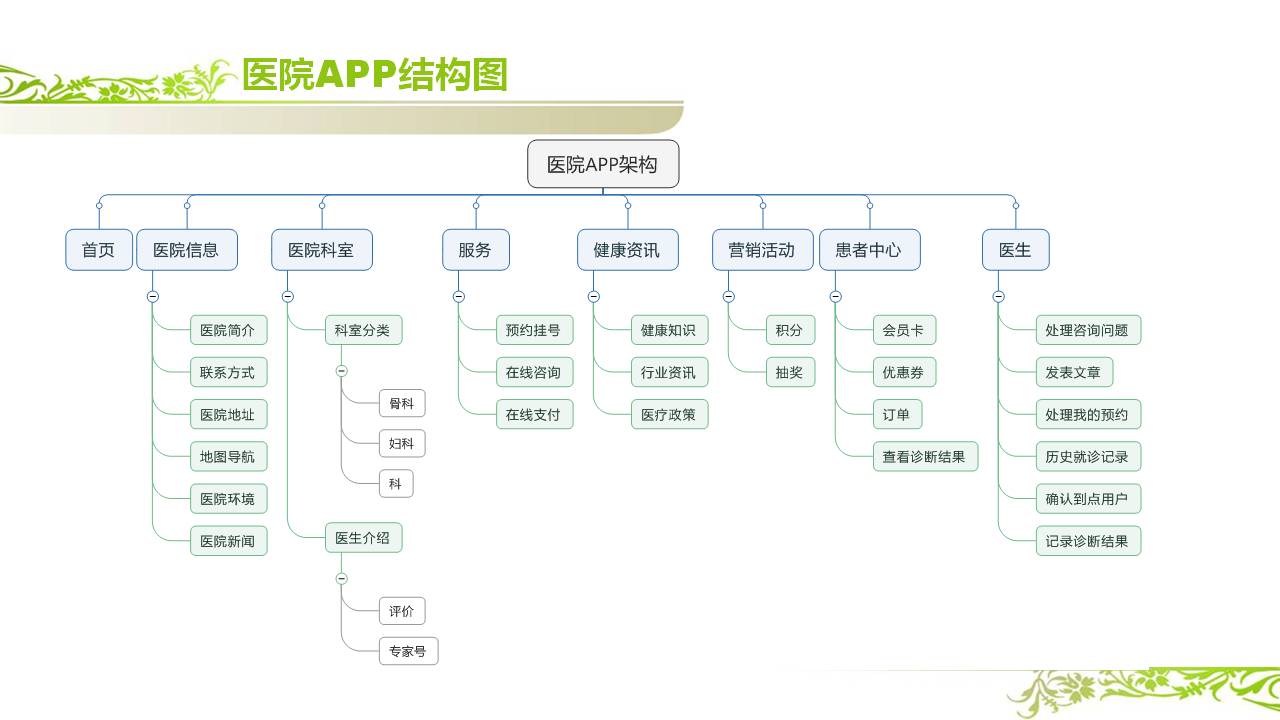 医院APP结构图

医院APP架构

首页

医院信息
医院简介
联系方式
医院地址
地图导航
医院环境
医院新闻

医院科室
科室分类
骨科
妇科
科
医生介绍
评价
专家号

服务
预约挂号
在线咨询
在线支付

健康资讯
健康知识
行业资讯
医疗政策

营销活动
积分
抽奖

患者中心
会员卡
优惠券
订单
查看诊断结果

医生
处理咨询问题
发表文章
处理我的预约
历史就诊记录
确认到点用户
记录诊断结果